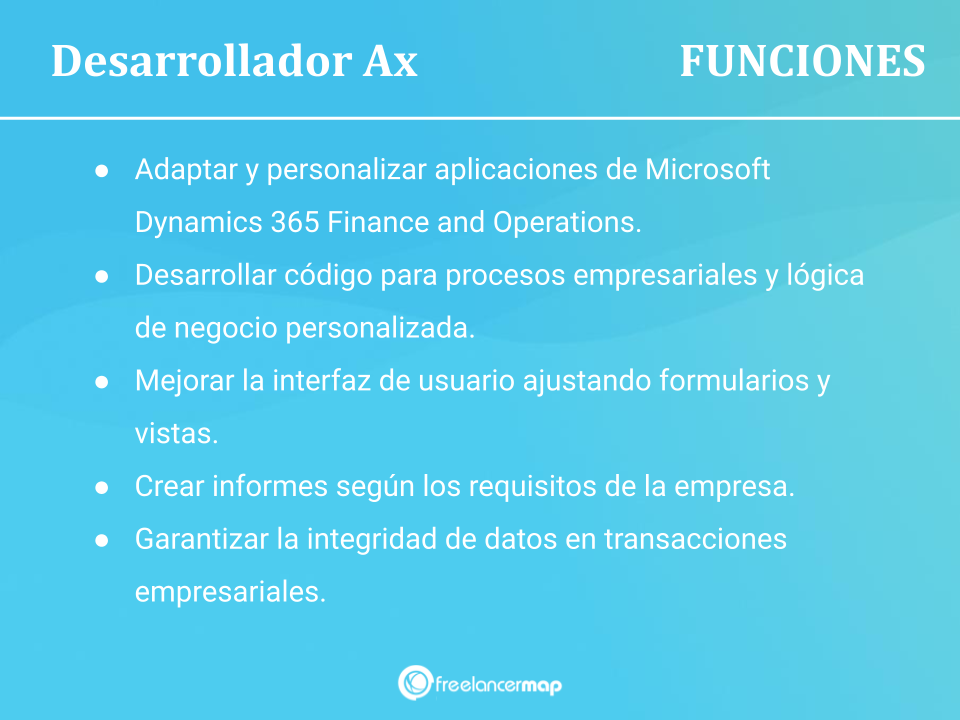 Desarrollador Ax

FUNCIONES

● Adaptar y personalizar aplicaciones de Microsoft Dynamics 365 Finance and Operations.
● Desarrollar código para procesos empresariales y lógica de negocio personalizada.
● Mejorar la interfaz de usuario ajustando formularios y vistas.
● Crear informes según los requisitos de la empresa.
● Garantizar la integridad de datos en transacciones empresariales.

freelancermap